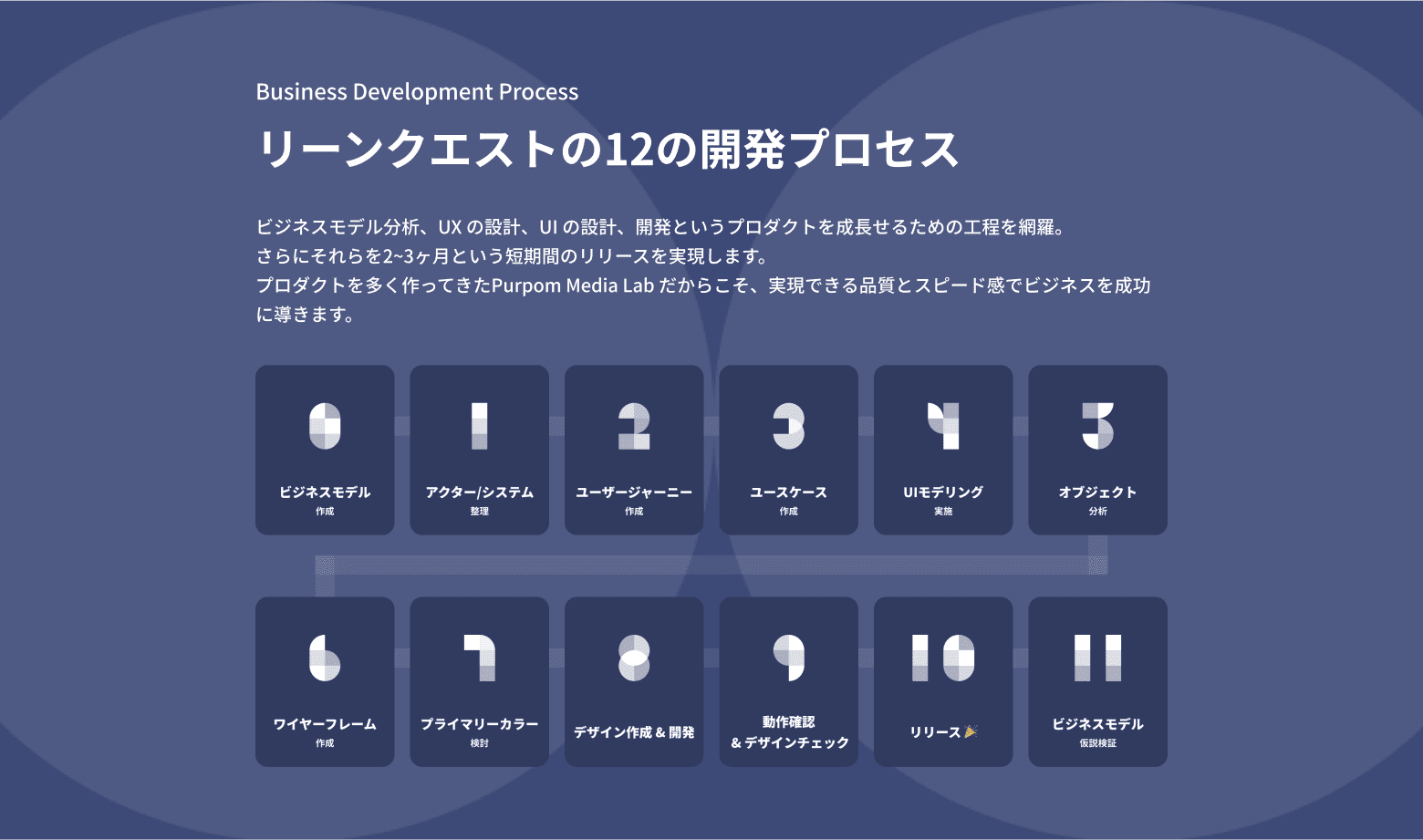 Business Development Process

リーンクエストの12の開発プロセス

ビジネスモデル分析、UX の設計、UI の設計、開発というプロダクトを成長せるための工程を網羅。
さらにそれらを2~3ヶ月という短期間のリリースを実現します。
プロダクトを多く作ってきたPurpom Media Lab だからこそ、実現できる品質とスピード感でビジネスを成功に導きます。

0
ビジネスモデル
作成

1
アクター/システム
整理

2
ユーザージャーニー
作成

3
ユースケース
作成

4
UIモデリング
実施

5
オブジェクト
分析

6
ワイヤーフレーム
作成

7
プライマリーカラー
検討

8
デザイン作成 & 開発

9
動作確認
& デザインチェック

10
リリース

11
ビジネスモデル
仮説検証